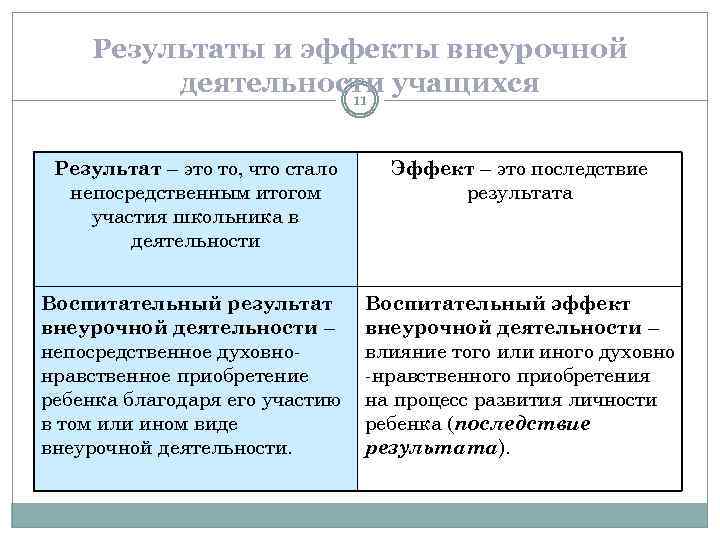 Результаты и эффекты внеурочной деятельности учащихся

11

| Результат – это то, что стало непосредственным итогом участия школьника в деятельности | Эффект – это последствие результата |
|---|---|
| Воспитательный результат внеурочной деятельности – непосредственное духовно-нравственное приобретение ребенка благодаря его участию в том или ином виде внеурочной деятельности. | Воспитательный эффект внеурочной деятельности – влияние того или иного духовно -нравственного приобретения на процесс развития личности ребенка (последствие результата). |